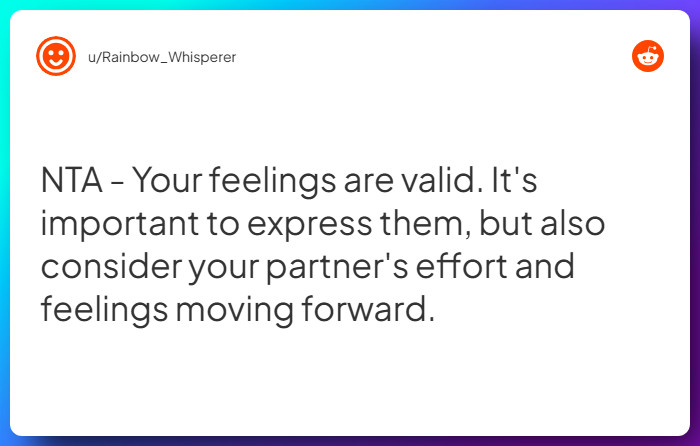 u/Rainbow_Whisperer

NTA - Your feelings are valid. It's important to express them, but also consider your partner's effort and feelings moving forward.